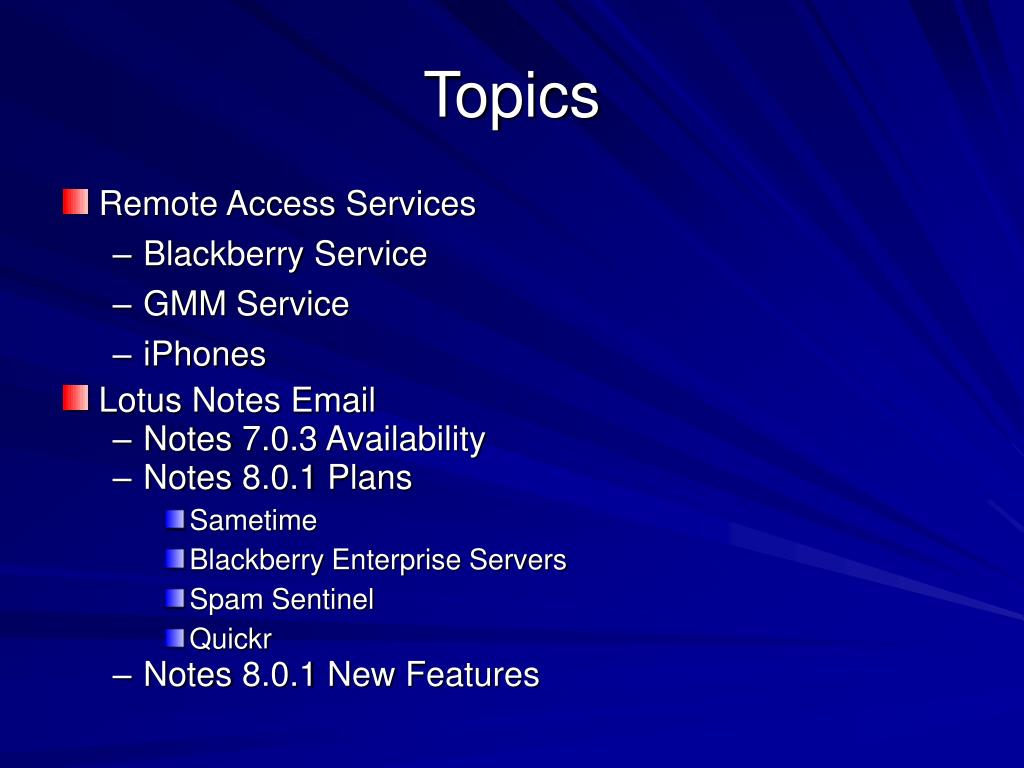 Topics

Remote Access Services
– Blackberry Service
– GMM Service
– iPhones

Lotus Notes Email
– Notes 7.0.3 Availability
– Notes 8.0.1 Plans
Sametime
Blackberry Enterprise Servers
Spam Sentinel
Quickr
– Notes 8.0.1 New Features